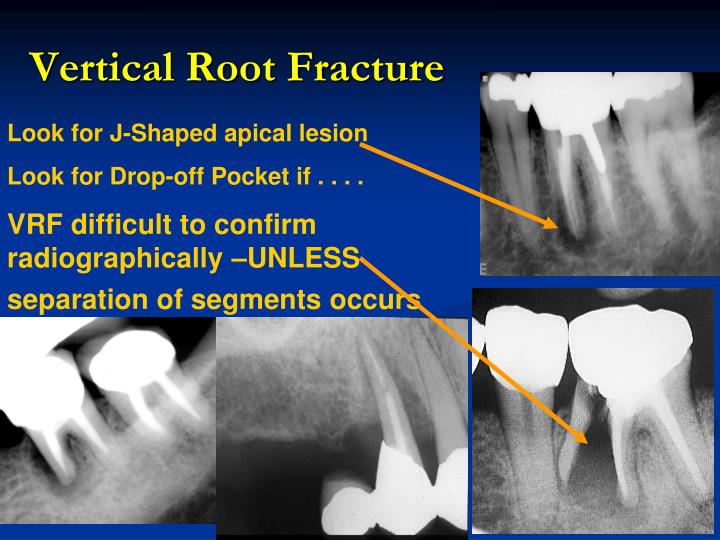 Vertical Root Fracture

Look for J-Shaped apical lesion

Look for Drop-off Pocket if . . . .

VRF difficult to confirm radiographically –UNLESS separation of segments occurs

E